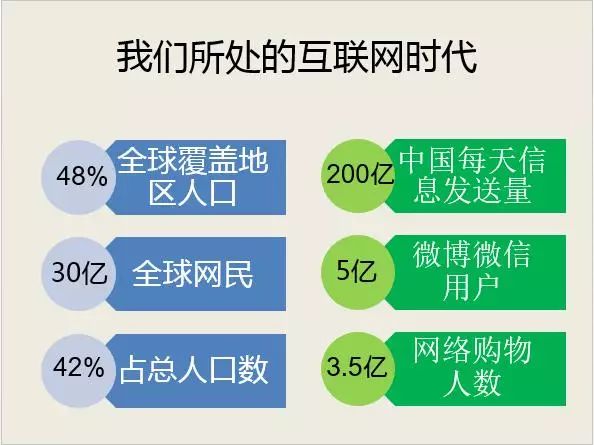 我们所处的互联网时代

48% 全球覆盖地区人口

30亿 全球网民

42% 占总人口数

200亿 中国每天信息发送量

5亿 微博微信用户

3.5亿 网络购物人数